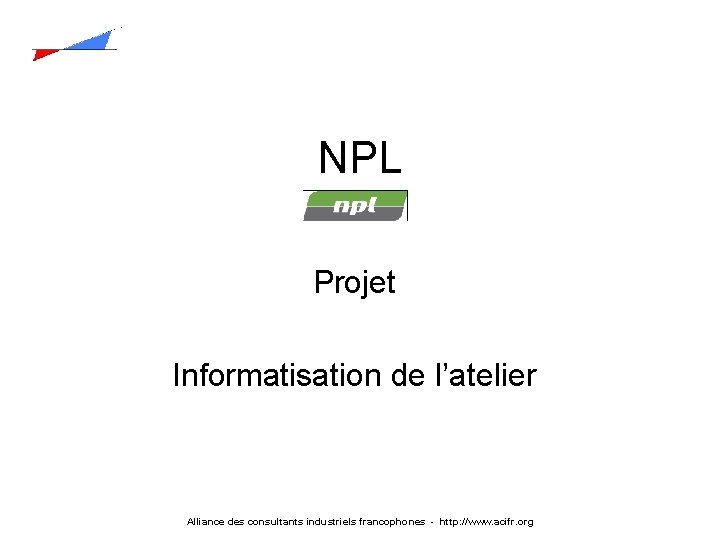 NPL

npl

Projet

Informatisation de l'atelier

Alliance des consultants industriels francophones - http://www.acifr.org